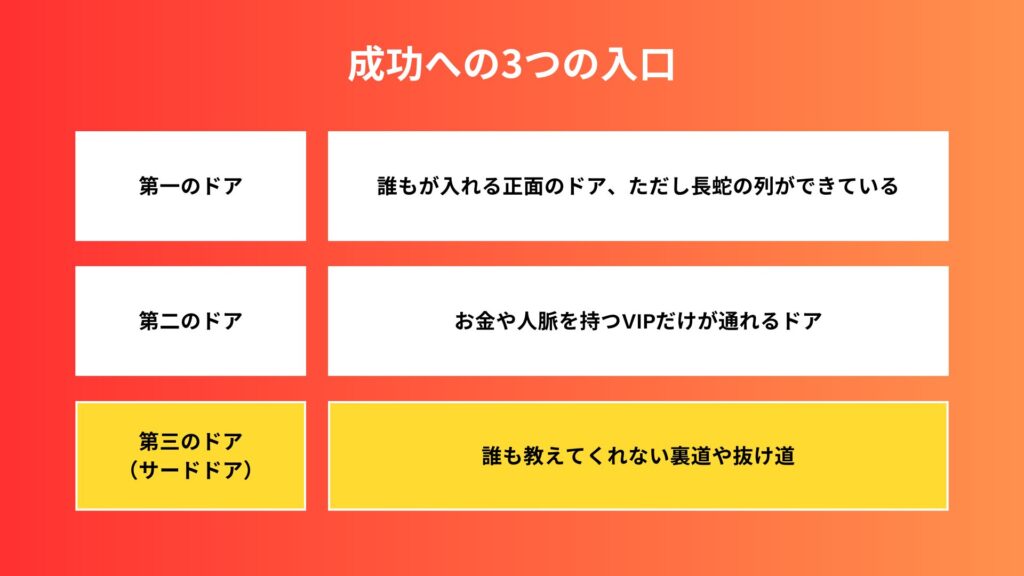 成功への3つの入口

| 第一のドア | 誰もが入れる正面のドア、ただし長蛇の列ができている |
|---|---|
| 第二のドア | お金や人脈を持つVIPだけが通れるドア |
| 第三のドア（サードドア） | 誰も教えてくれない裏道や抜け道 |